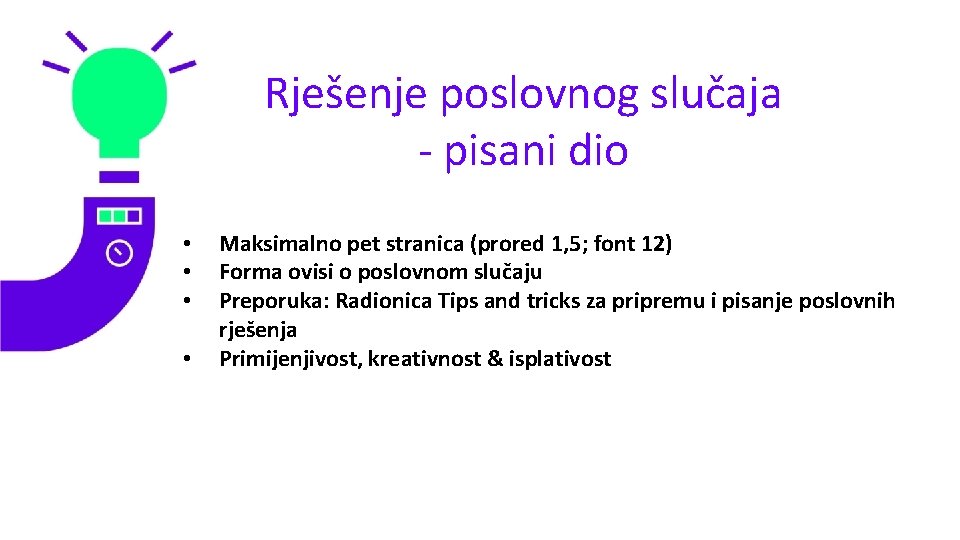 Rješenje poslovnog slučaja - pisani dio

• Maksimalno pet stranica (prored 1,5; font 12)
• Forma ovisi o poslovnom slučaju
• Preporuka: Radionica Tips and tricks za pripremu i pisanje poslovnih rješenja
• Primijenjivost, kreativnost & isplativost